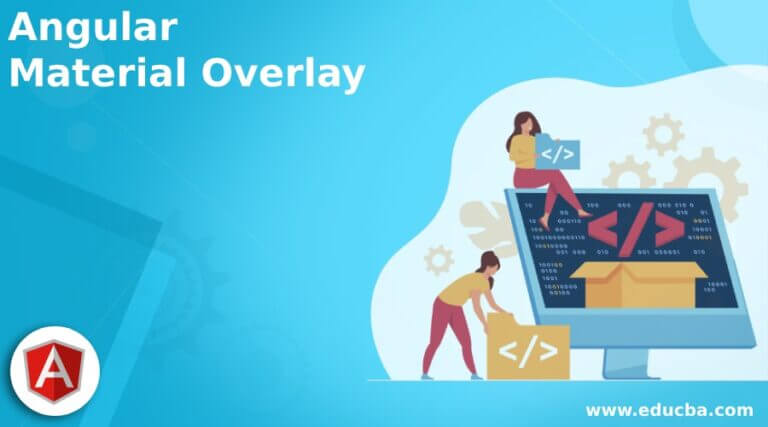 Angular
Material Overlay

</>

</>

</>

A

www.educba.com